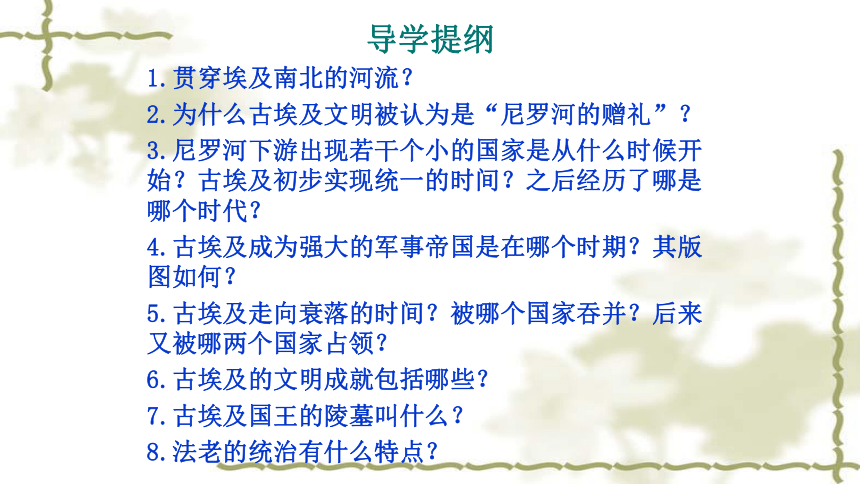 导学提纲

1.贯穿埃及南北的河流？

2.为什么古埃及文明被认为是“尼罗河的赠礼”？

3.尼罗河下游出现若干个小的国家是从什么时候开始？古埃及初步实现统一的时间？之后经历了哪是哪个时代？

4.古埃及成为强大的军事帝国是在哪个时期？其版图如何？

5.古埃及走向衰落的时间？被哪个国家吞并？后来又被哪两个国家占领？

6.古埃及的文明成就包括哪些？

7.古埃及国王的陵墓叫什么？

8.法老的统治有什么特点？